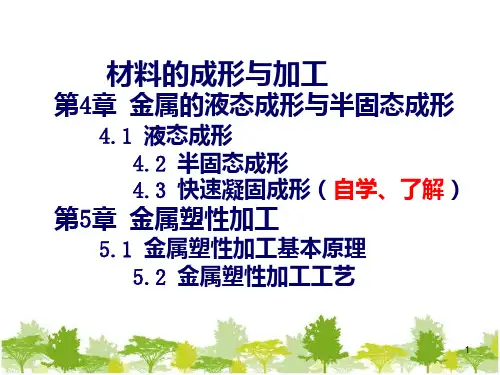 材料的成形与加工

第4章 金属的液态成形与半固态成形

4.1 液态成形

4.2 半固态成形

4.3 快速凝固成形（自学、了解）

第5章 金属塑性加工

5.1 金属塑性加工基本原理

5.2 金属塑性加工工艺

1